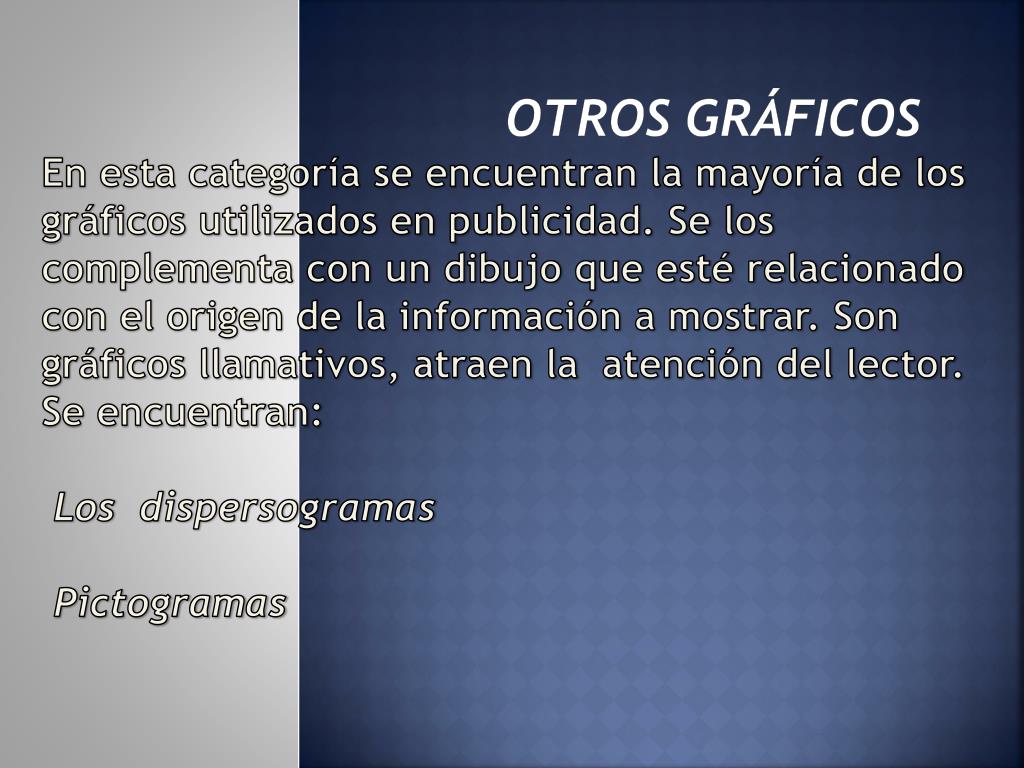 OTROS GRÁFICOS

En esta categoría se encuentran la mayoría de los gráficos utilizados en publicidad. Se los complementa con un dibujo que esté relacionado con el origen de la información a mostrar. Son gráficos llamativos, atraen la atención del lector. Se encuentran:

Los dispersogramas

Pictogramas